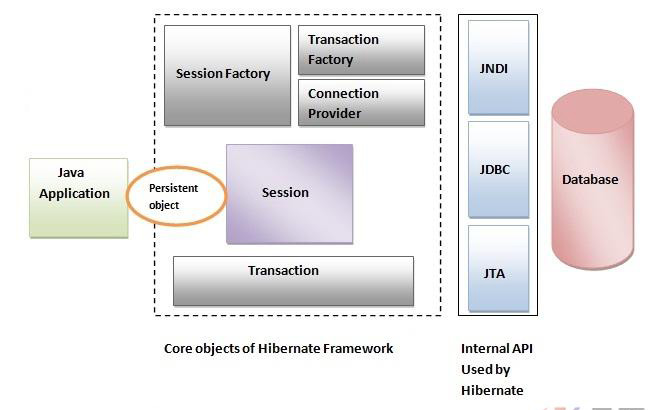 Java Application

Persistent object

Session Factory

Transaction Factory

Connection Provider

Session

Transaction

JNDI

JDBC

JTA

Database

Core objects of Hibernate Framework

Internal API Used by Hibernate